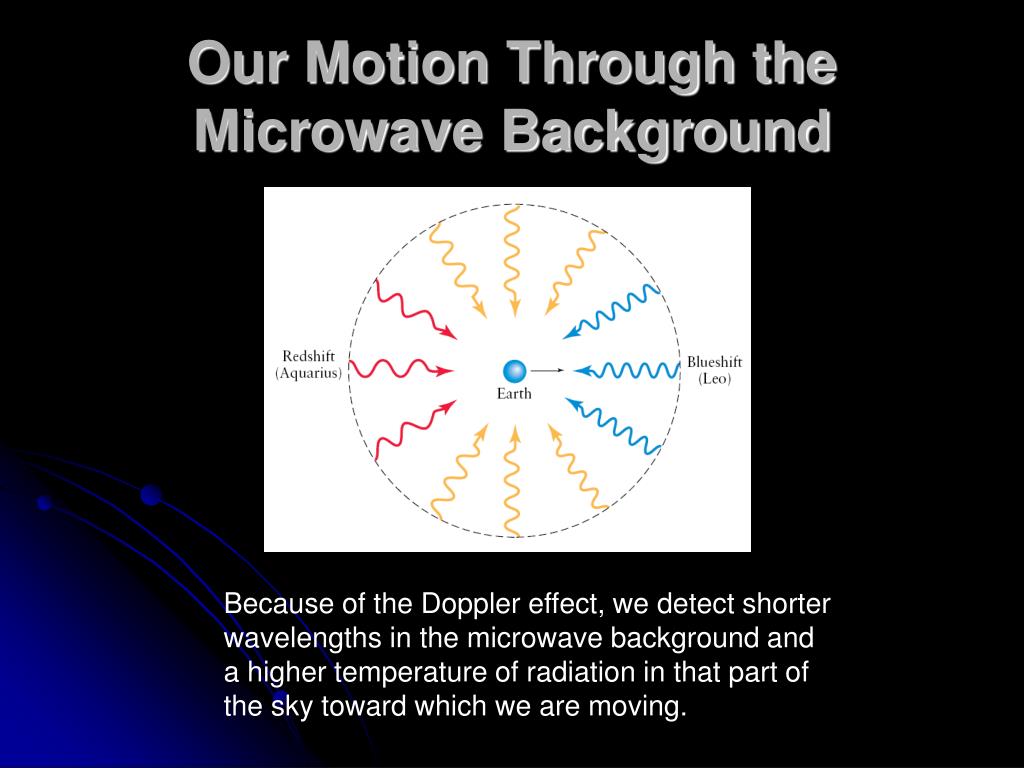 Our Motion Through the Microwave Background

Redshift
(Aquarius)

Earth

Blueshift
(Leo)

Because of the Doppler effect, we detect shorter wavelengths in the microwave background and a higher temperature of radiation in that part of the sky toward which we are moving.